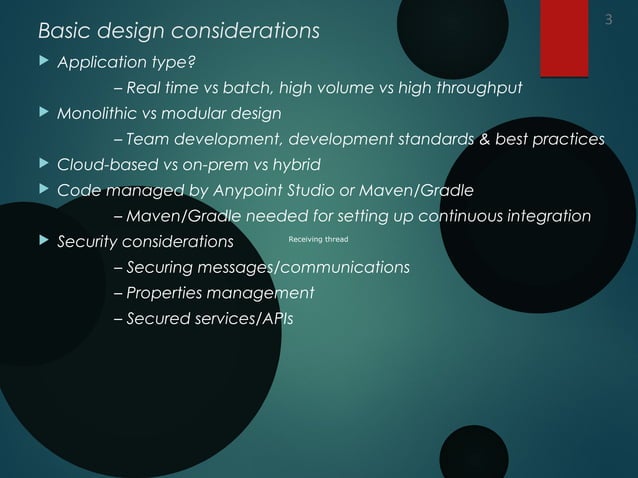 3

Basic design considerations

Application type?

– Real time vs batch, high volume vs high throughput

Monolithic vs modular design

– Team development, development standards & best practices

Cloud-based vs on-prem vs hybrid

Code managed by Anypoint Studio or Maven/Gradle

– Maven/Gradle needed for setting up continuous integration

Security considerations

Receiving thread

– Securing messages/communications

– Properties management

– Secured services/APIs